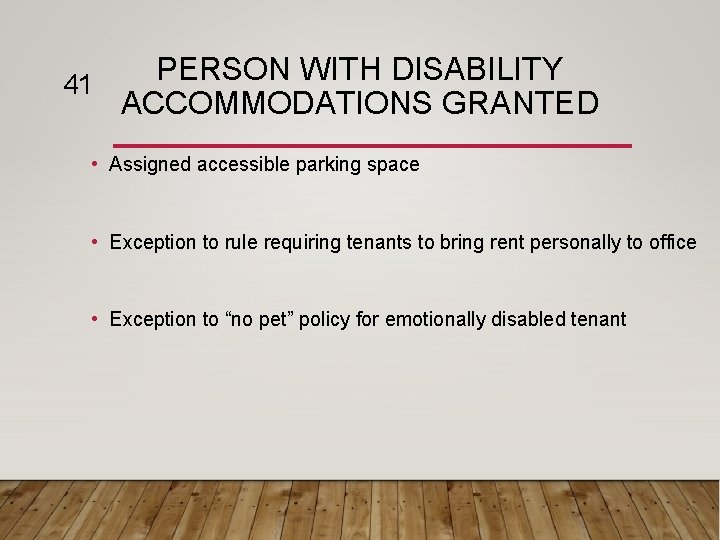 41

PERSON WITH DISABILITY ACCOMMODATIONS GRANTED

• Assigned accessible parking space

• Exception to rule requiring tenants to bring rent personally to office

• Exception to “no pet” policy for emotionally disabled tenant